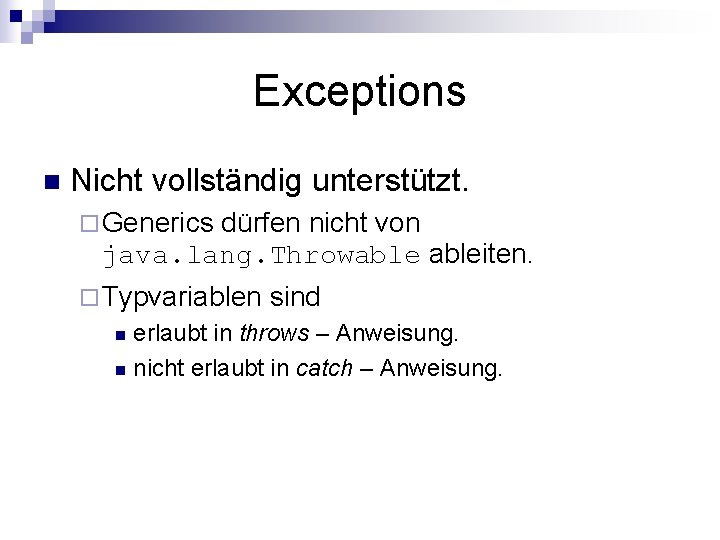 Exceptions

Nicht vollständig unterstützt.

Generics dürfen nicht von java.lang.Throwable ableiten.

Typvariablen sind

erlaubt in throws – Anweisung.

nicht erlaubt in catch – Anweisung.